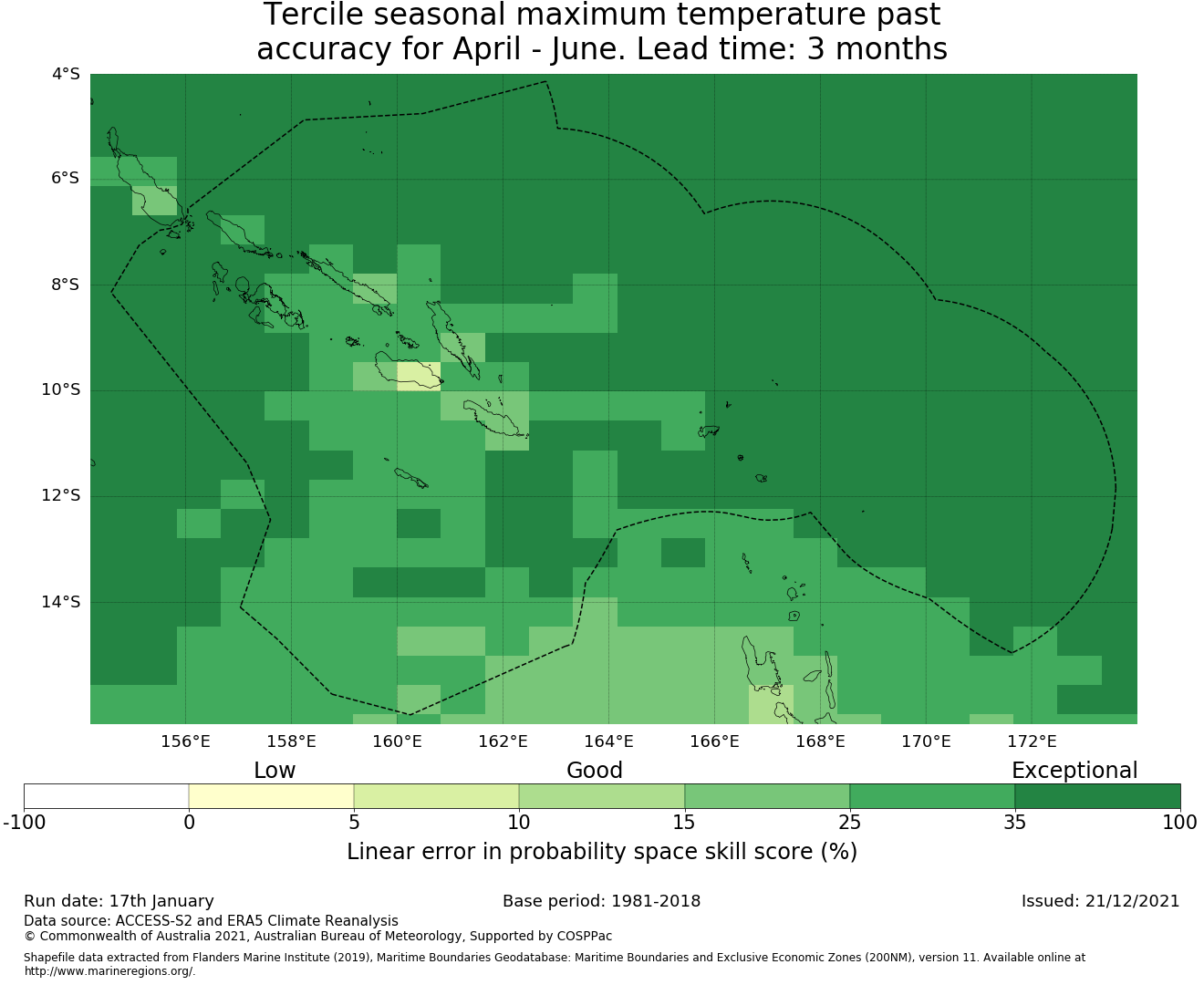 Tercile seasonal maximum temperature past accuracy for April - June. Lead time: 3 months

4°S
6°S
8°S
10°S
12°S
14°S

156°E 158°E 160°E 162°E 164°E 166°E 168°E 170°E 172°E

Low Good Exceptional

-100 0 5 10 15 25 35 100

Linear error in probability space skill score (%)

Run date: 17th January

Base period: 1981-2018

Issued: 21/12/2021

Data source: ACCESS-S2 and ERA5 Climate Reanalysis
© Commonwealth of Australia 2021, Australian Bureau of Meteorology, Supported by COSPPac

Shapefile data extracted from Flanders Marine Institute (2019), Maritime Boundaries Geodatabase: Maritime Boundaries and Exclusive Economic Zones (200NM), version 11. Available online at http://www.marineregions.org/.